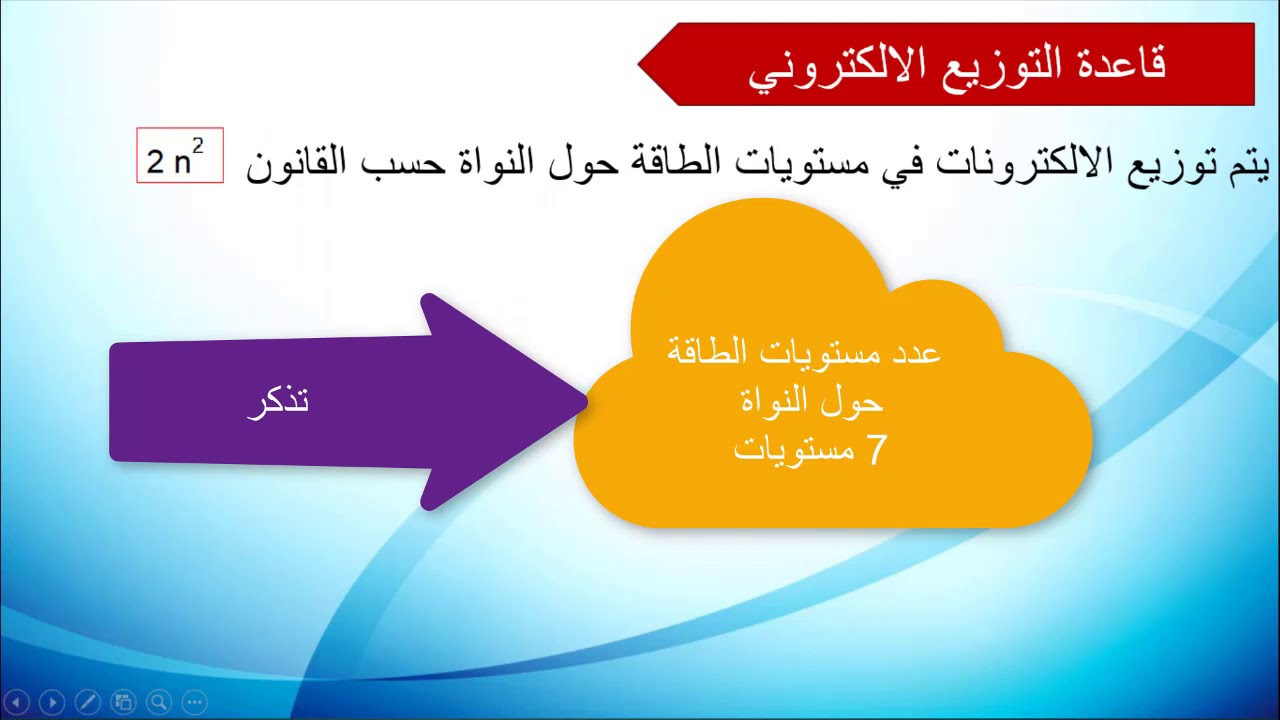 قاعدة التوزيع الالكتروني

يتم توزيع الالكترونات في مستويات الطاقة حول النواة حسب القانون $2n^2$

تذكر

عدد مستويات الطاقة
حول النواة
7 مستويات